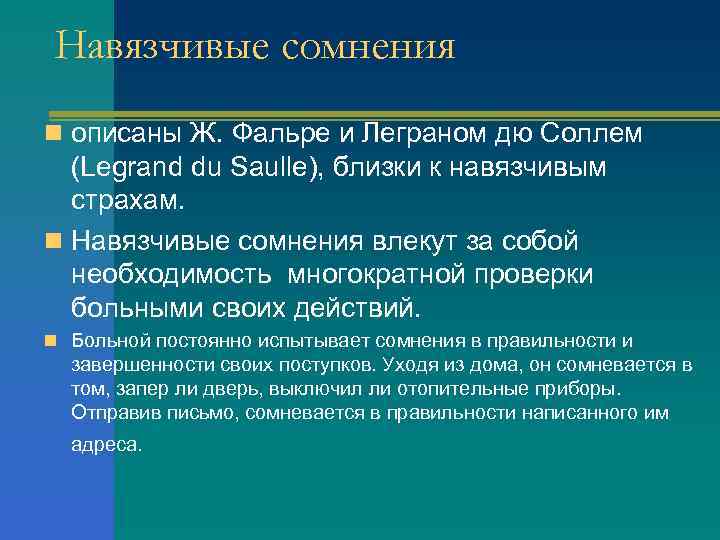 Навязчивые сомнения

описаны Ж. Фальре и Леграном дю Соллем (Legrand du Saulle), близки к навязчивым страхам.

Навязчивые сомнения влекут за собой необходимость многократной проверки больными своих действий.

Больной постоянно испытывает сомнения в правильности и завершенности своих поступков. Уходя из дома, он сомневается в том, запер ли дверь, выключил ли отопительные приборы. Отправив письмо, сомневается в правильности написанного им адреса.